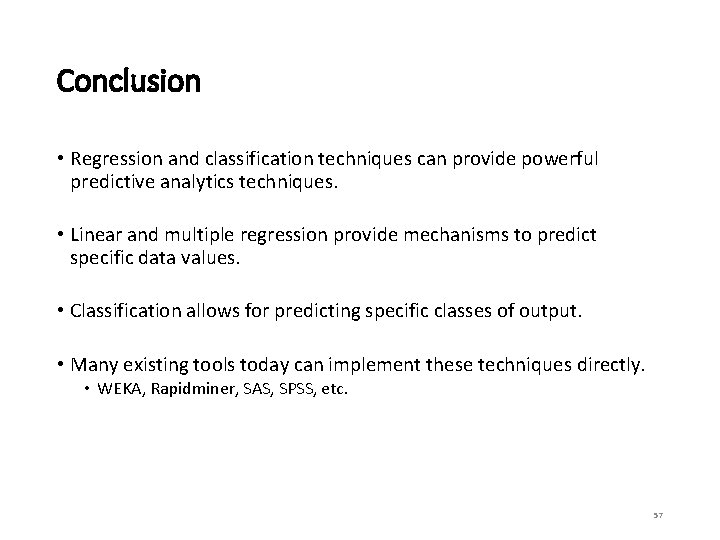 Conclusion

• Regression and classification techniques can provide powerful predictive analytics techniques.

• Linear and multiple regression provide mechanisms to predict specific data values.

• Classification allows for predicting specific classes of output.

• Many existing tools today can implement these techniques directly.
  • WEKA, Rapidminer, SAS, SPSS, etc.

57